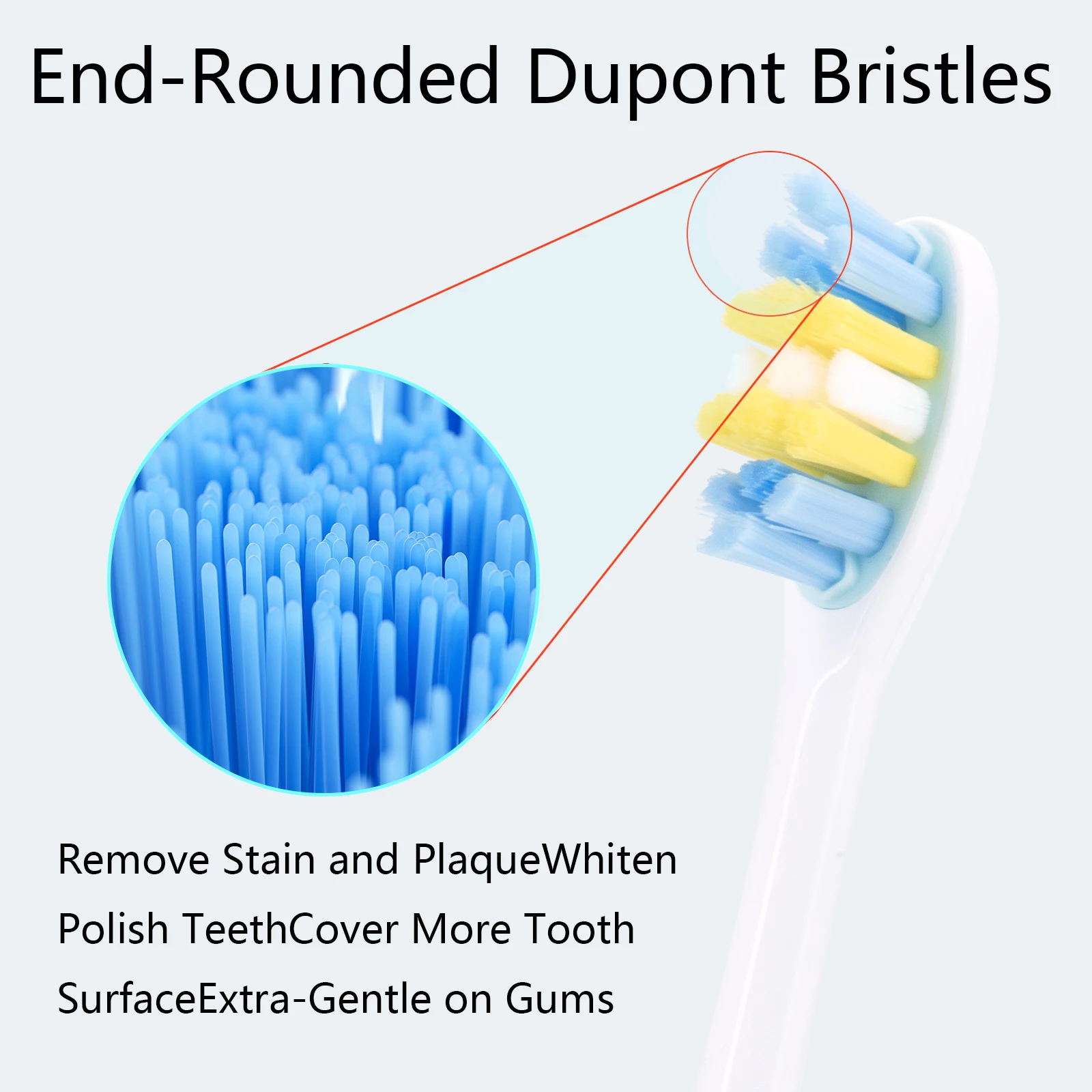 End-Rounded Dupont Bristles

Remove Stain and PlaqueWhiten
Polish TeethCover More Tooth
SurfaceExtra-Gentle on Gums